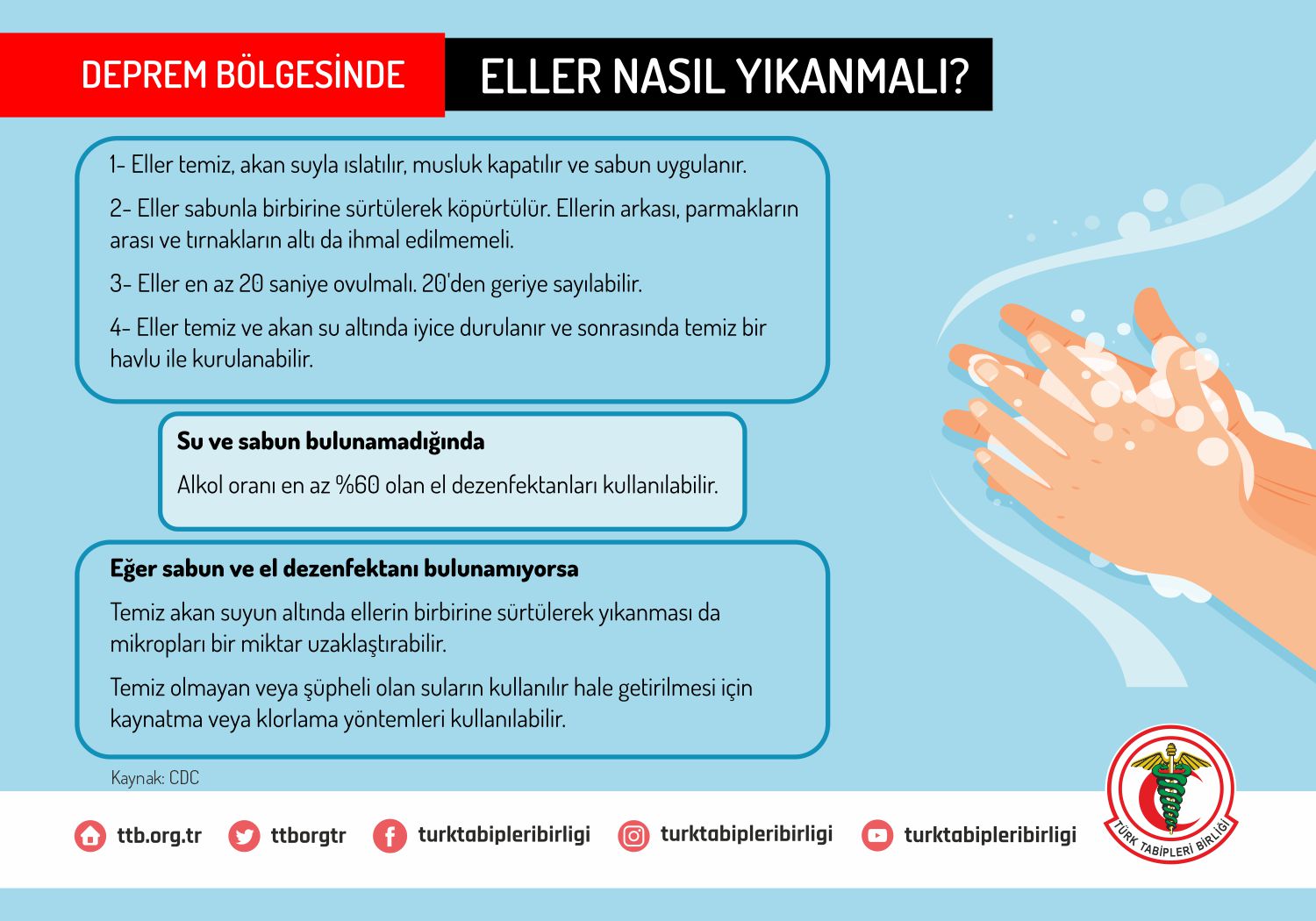 DEPREM BÖLGESİNDE ELLER NASIL YIKANMALI?

1- Eller temiz, akan suyla ıslatılır, musluk kapatılır ve sabun uygulanır.

2- Eller sabunla birbirine sürtülerek köpürtülür. Ellerin arkası, parmakların arası ve tırnakların altı da ihmal edilmemeli.

3- Eller en az 20 saniye ovulmalı. 20'den geriye sayılabilir.

4- Eller temiz ve akan su altında iyice durulanır ve sonrasında temiz bir havlu ile kurulanabilir.

Su ve sabun bulunamadığında

Alkol oranı en az %60 olan el dezenfektanları kullanılabilir.

Eğer sabun ve el dezenfektanı bulunamıyorsa

Temiz akan suyun altında ellerin birbirine sürtülerek yıkanması da mikropları bir miktar uzaklaştırabilir.

Temiz olmayan veya şüpheli olan suların kullanılır hale getirilmesi için kaynatma veya klorlama yöntemleri kullanılabilir.

Kaynak: CDC

ttb.org.tr ttborgtr turktabipleribirligi turktabipleribirligi turktabipleribirligi

TÜRK TABİPLERİ BİRLİĞİ